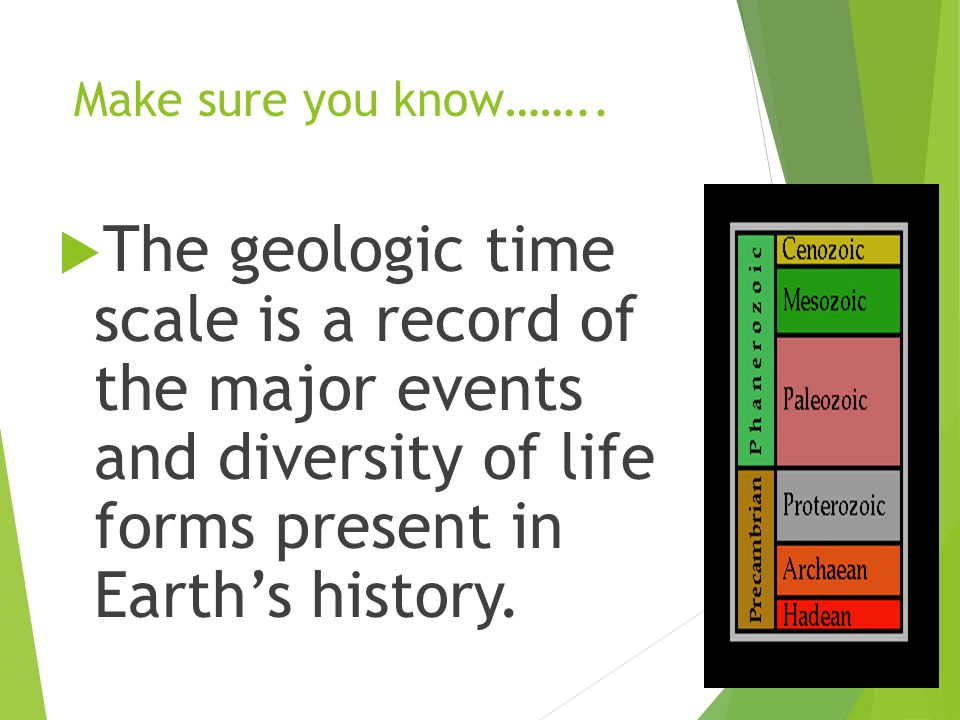 Make sure you know……..

The geologic time scale is a record of the major events and diversity of life forms present in Earth's history.

Phanerozoic
Cenozoic
Mesozoic
Paleozoic
Precambrian
Proterozoic
Archaean
Hadean